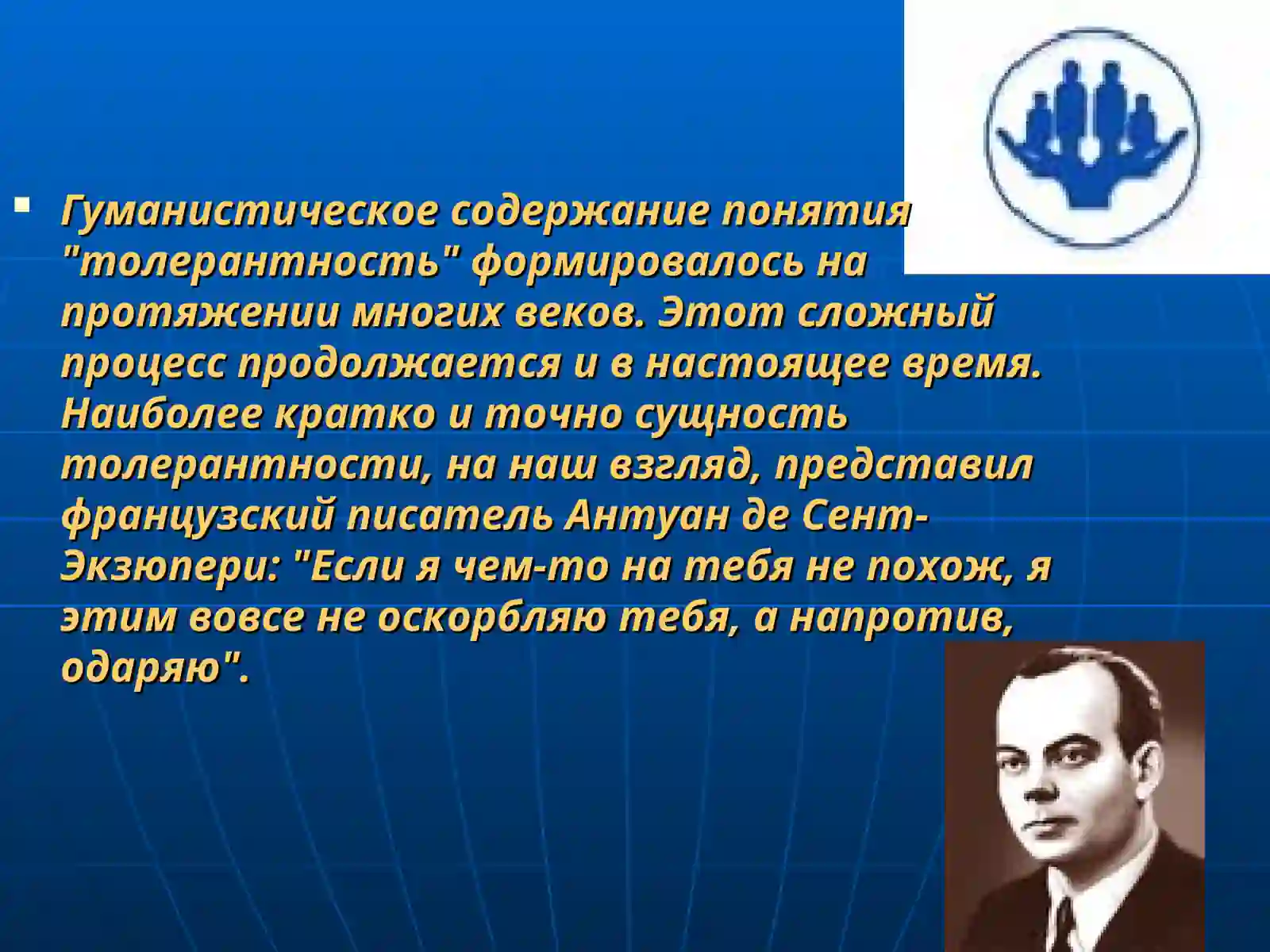 Гуманистическое содержание понятия "толерантность" формировалось на протяжении многих веков. Этот сложный процесс продолжается и в настоящее время. Наиболее кратко и точно сущность толерантности, на наш взгляд, представил французский писатель Антуан де Сент-Экзюпери: "Если я чем-то на тебя не похож, я этим вовсе не оскорбляю тебя, а напротив, одаряю".